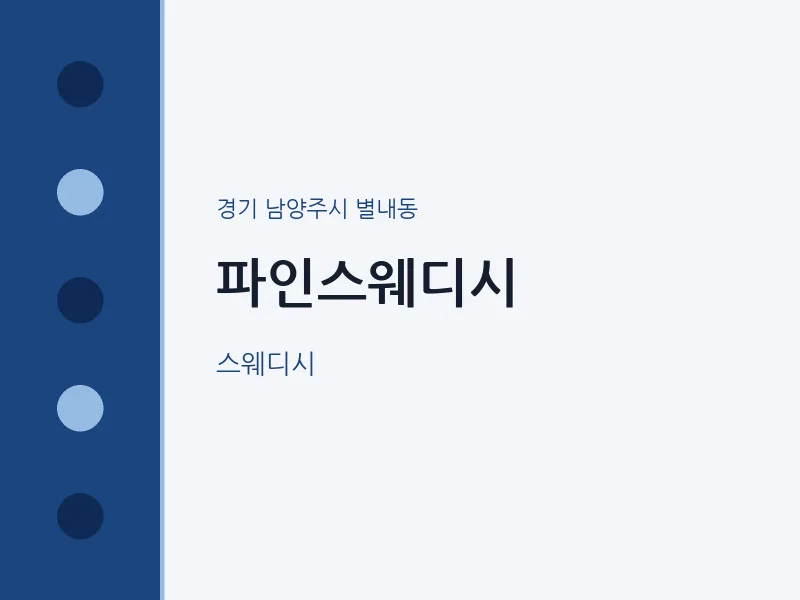 경기 남양주시 별내동

파인스웨디시

스웨디시